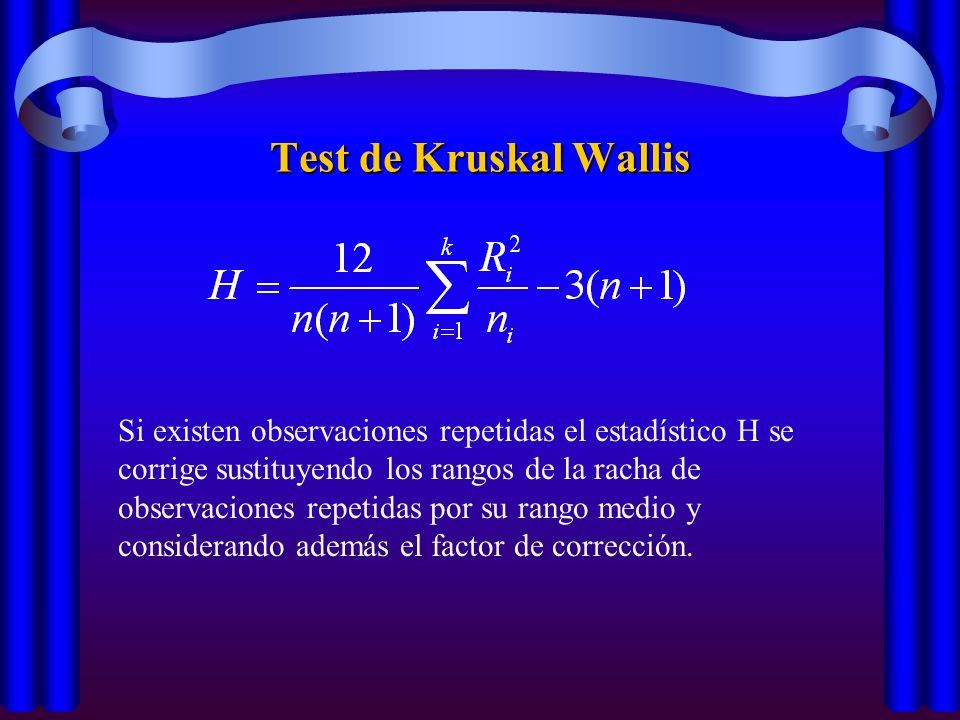 Test de Kruskal Wallis

$H = \frac{12}{n(n+1)} \sum_{i=1}^{k} \frac{R_i^2}{n_i} - 3(n+1)$

Si existen observaciones repetidas el estadístico H se corrige sustituyendo los rangos de la racha de observaciones repetidas por su rango medio y considerando además el factor de corrección.